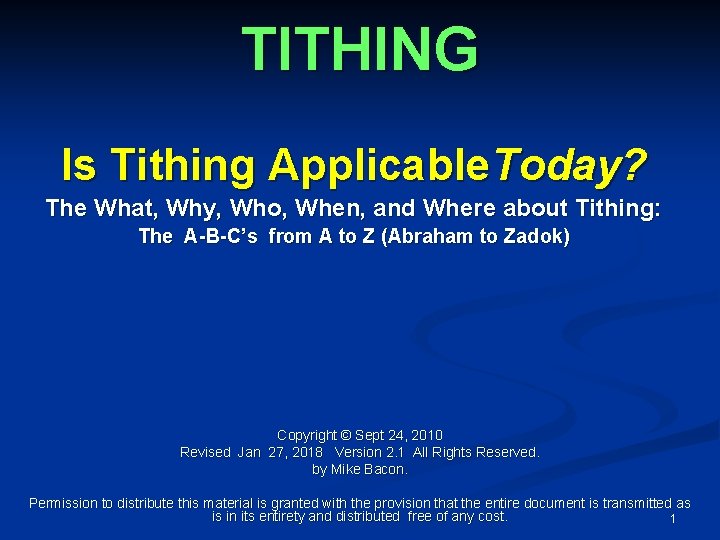 TITHING

Is Tithing ApplicableToday?

The What, Why, Who, When, and Where about Tithing:

The A-B-C's from A to Z (Abraham to Zadok)

Copyright © Sept 24, 2010
Revised Jan 27, 2018 Version 2.1 All Rights Reserved.
by Mike Bacon.

Permission to distribute this material is granted with the provision that the entire document is transmitted as is in its entirety and distributed free of any cost.

1